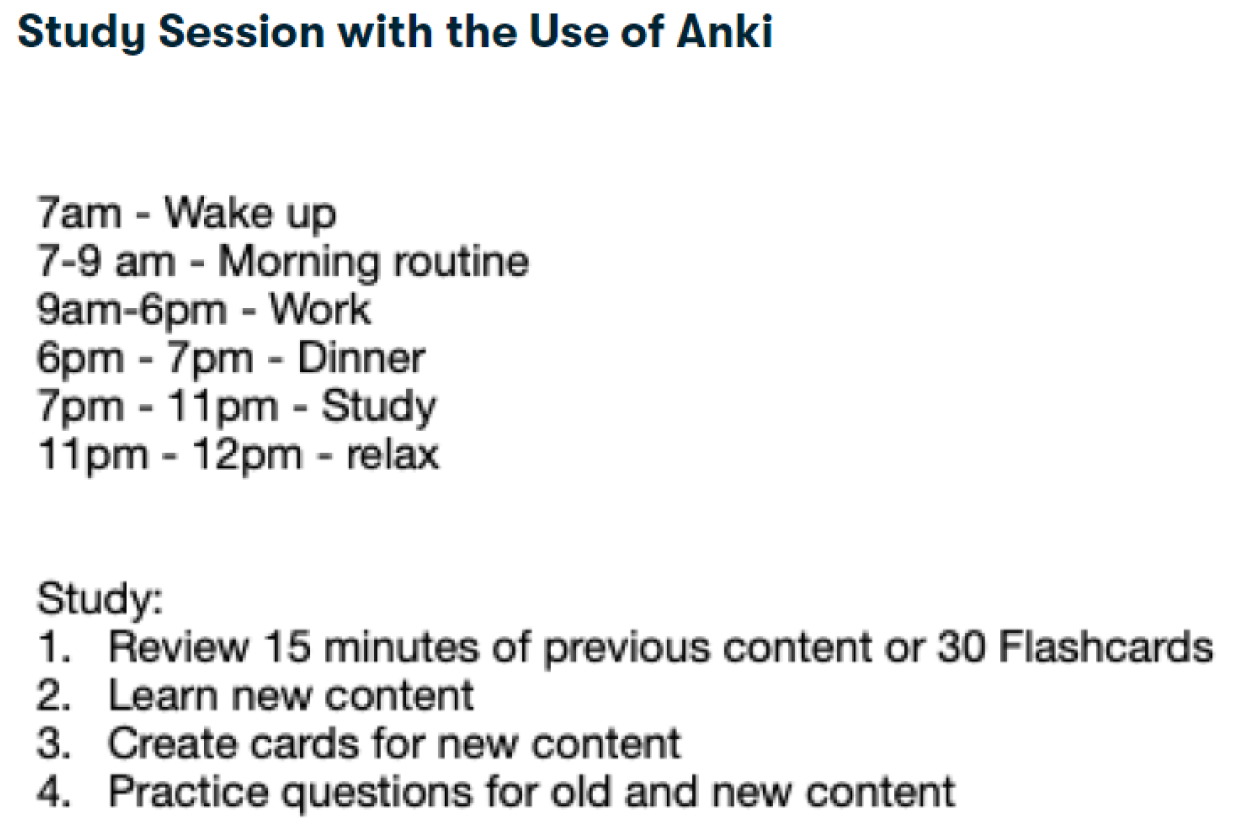 Study Session with the Use of Anki

7am - Wake up
7-9 am - Morning routine
9am-6pm - Work
6pm - 7pm - Dinner
7pm - 11pm - Study
11pm - 12pm - relax

Study:
1. Review 15 minutes of previous content or 30 Flashcards
2. Learn new content
3. Create cards for new content
4. Practice questions for old and new content